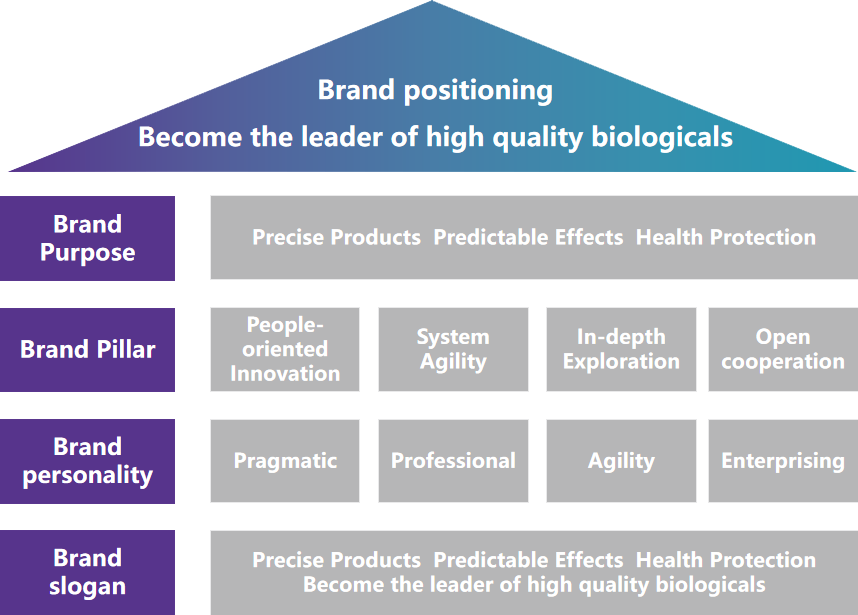 Brand positioning
Become the leader of high quality biologicals

Brand Purpose

Precise Products Predictable Effects Health Protection

Brand Pillar

People-oriented Innovation

System Agility

In-depth Exploration

Open cooperation

Brand personality

Pragmatic

Professional

Agility

Enterprising

Brand slogan

Precise Products Predictable Effects Health Protection
Become the leader of high quality biologicals